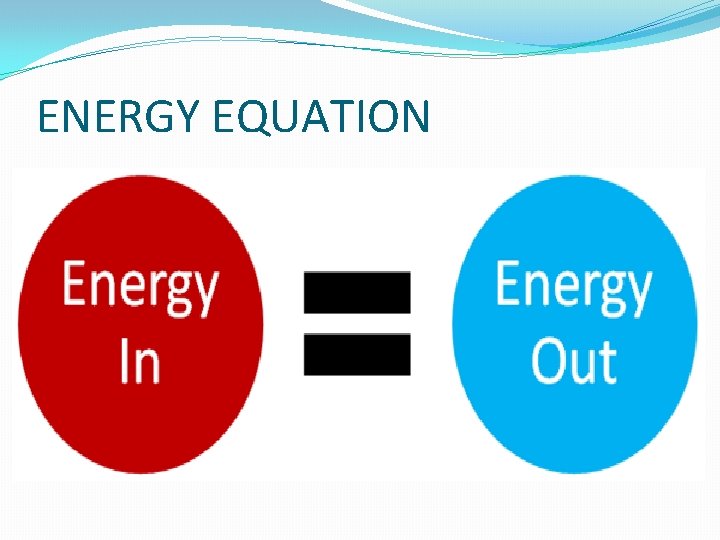 ENERGY EQUATION

Energy In

=

Energy Out